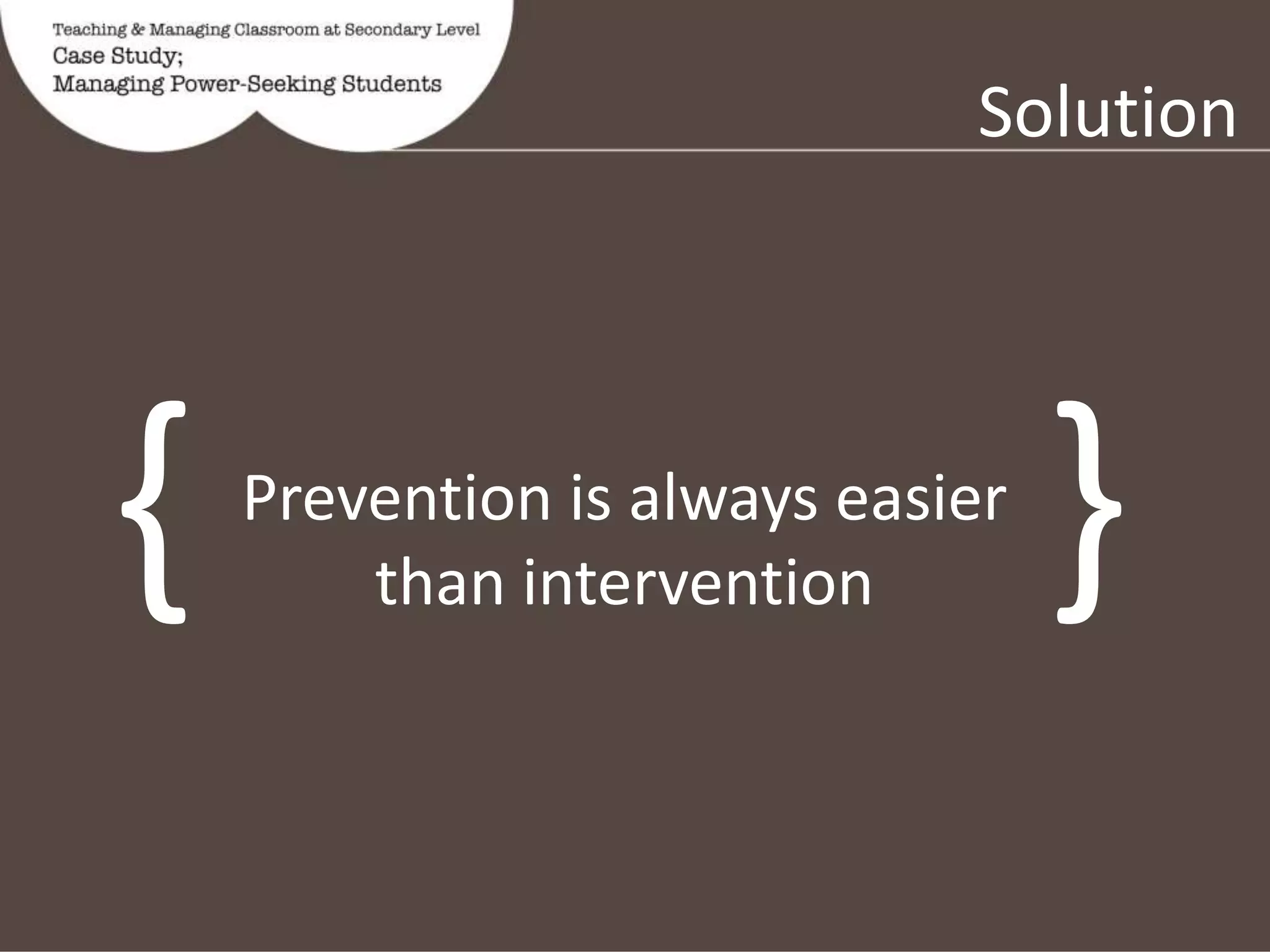 Teaching & Managing Classroom at Secondary Level
Case Study;
Managing Power-Seeking Students

Solution

{ Prevention is always easier than intervention }